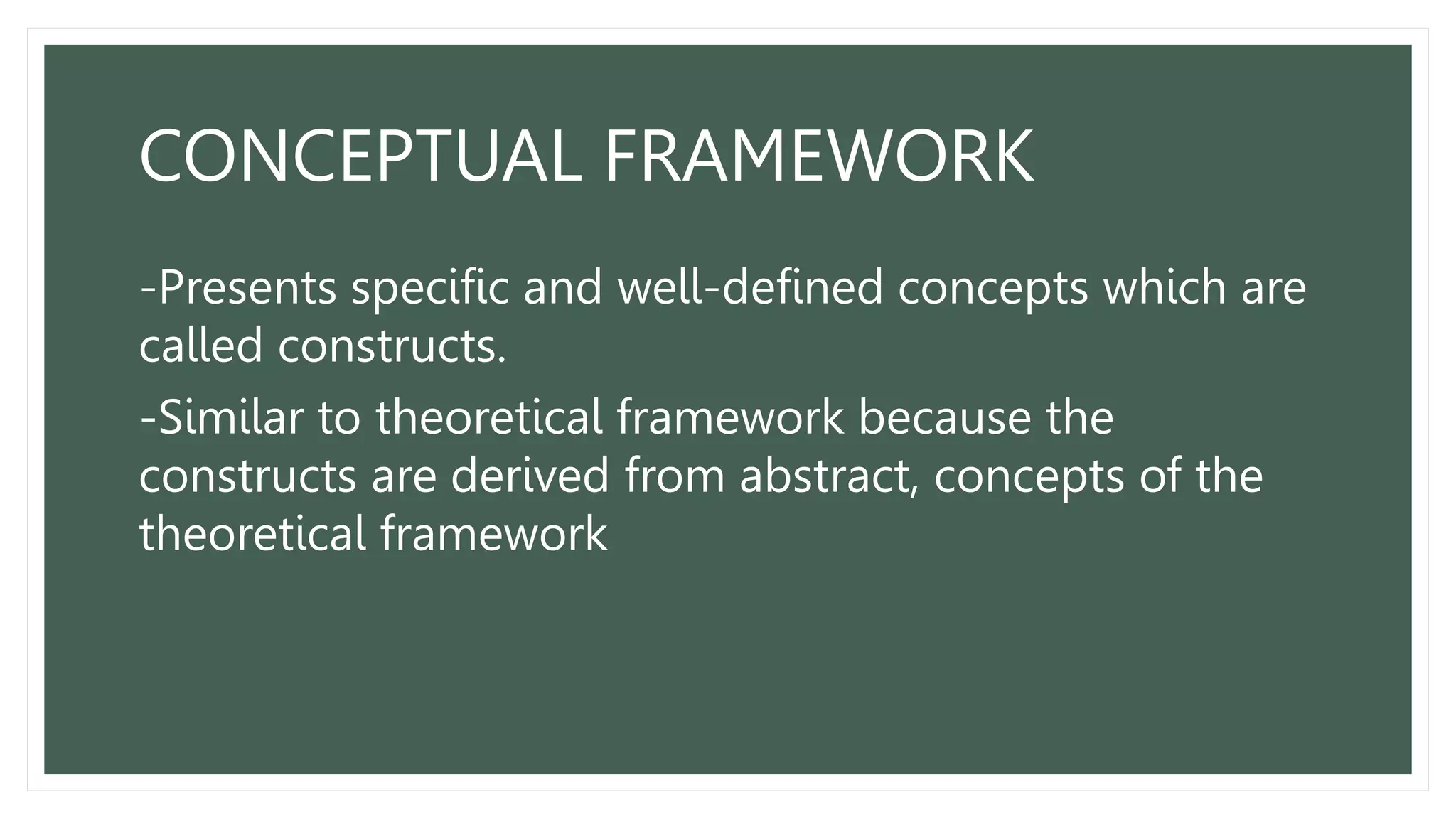 CONCEPTUAL FRAMEWORK

-Presents specific and well-defined concepts which are called constructs.

-Similar to theoretical framework because the constructs are derived from abstract, concepts of the theoretical framework